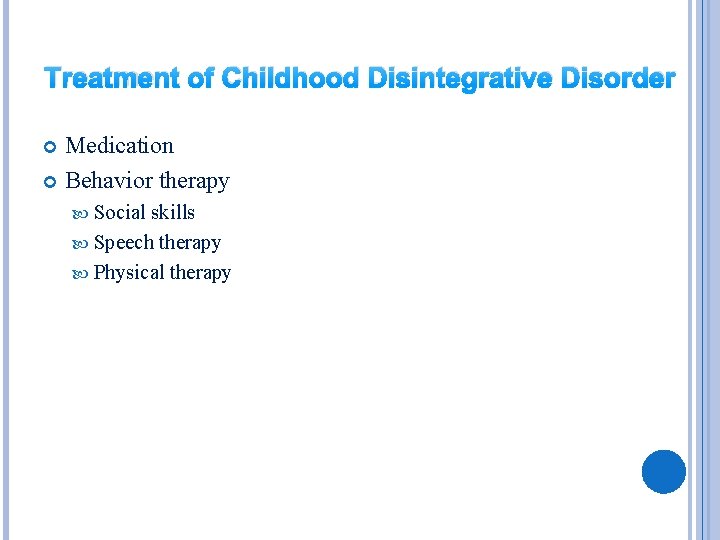 Treatment of Childhood Disintegrative Disorder

Medication
Behavior therapy
Social skills
Speech therapy
Physical therapy